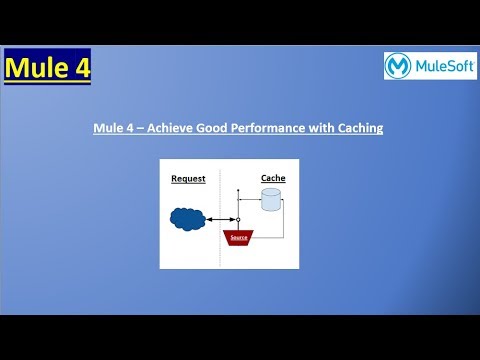 Mule 4

MuleSoft

Mule 4 – Achieve Good Performance with Caching

Request

Cache

Source